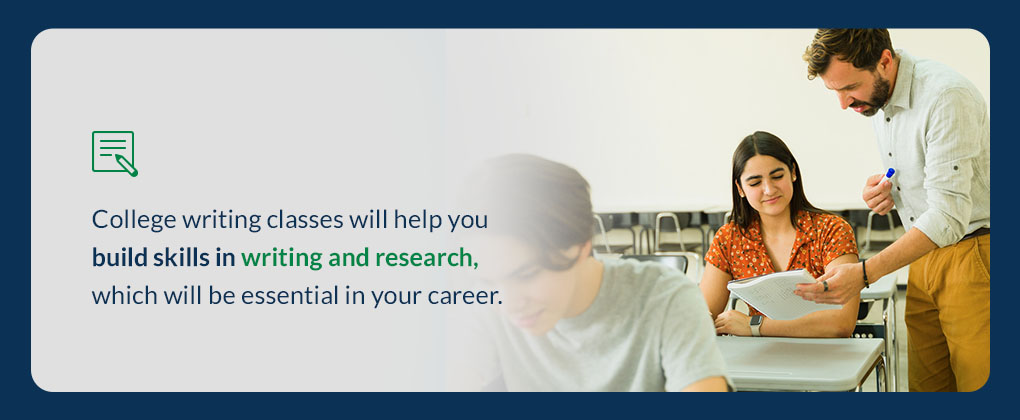 College writing classes will help you build skills in writing and research, which will be essential in your career.